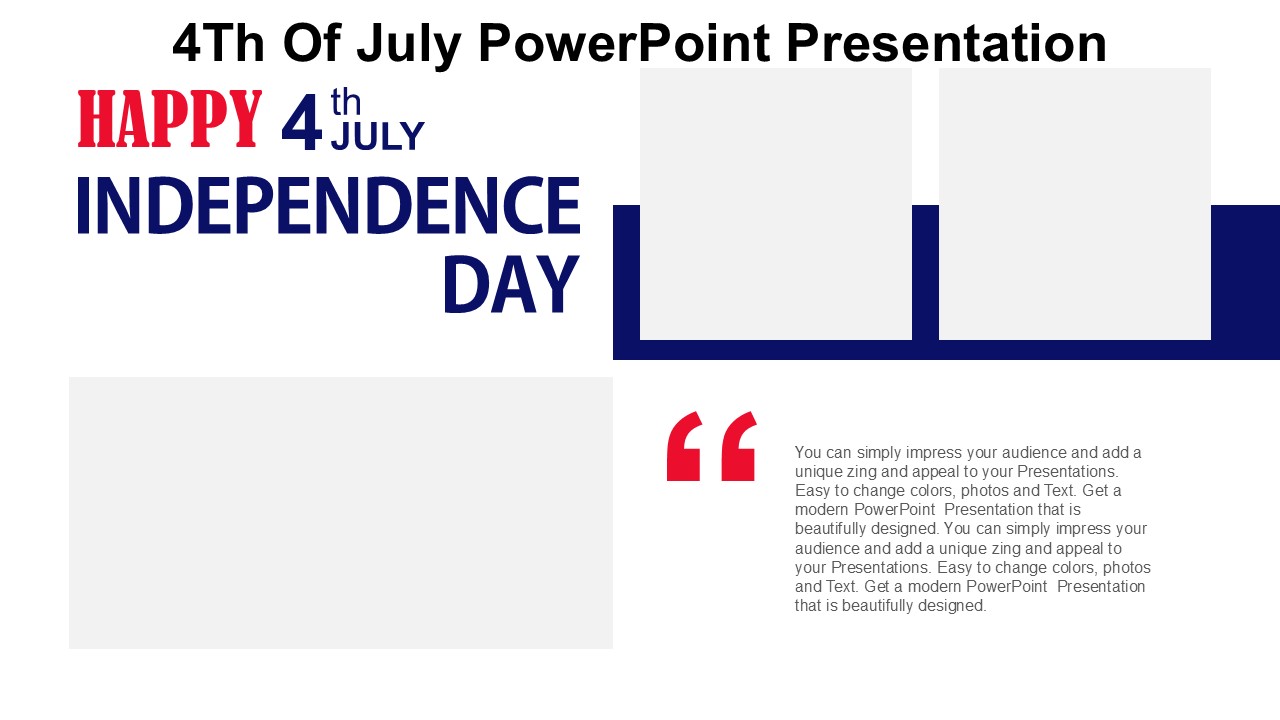 4Th Of July PowerPoint Presentation

HAPPY 4th JULY

INDEPENDENCE DAY

“

You can simply impress your audience and add a unique zing and appeal to your Presentations. Easy to change colors, photos and Text. Get a modern PowerPoint Presentation that is beautifully designed. You can simply impress your audience and add a unique zing and appeal to your Presentations. Easy to change colors, photos and Text. Get a modern PowerPoint Presentation that is beautifully designed.